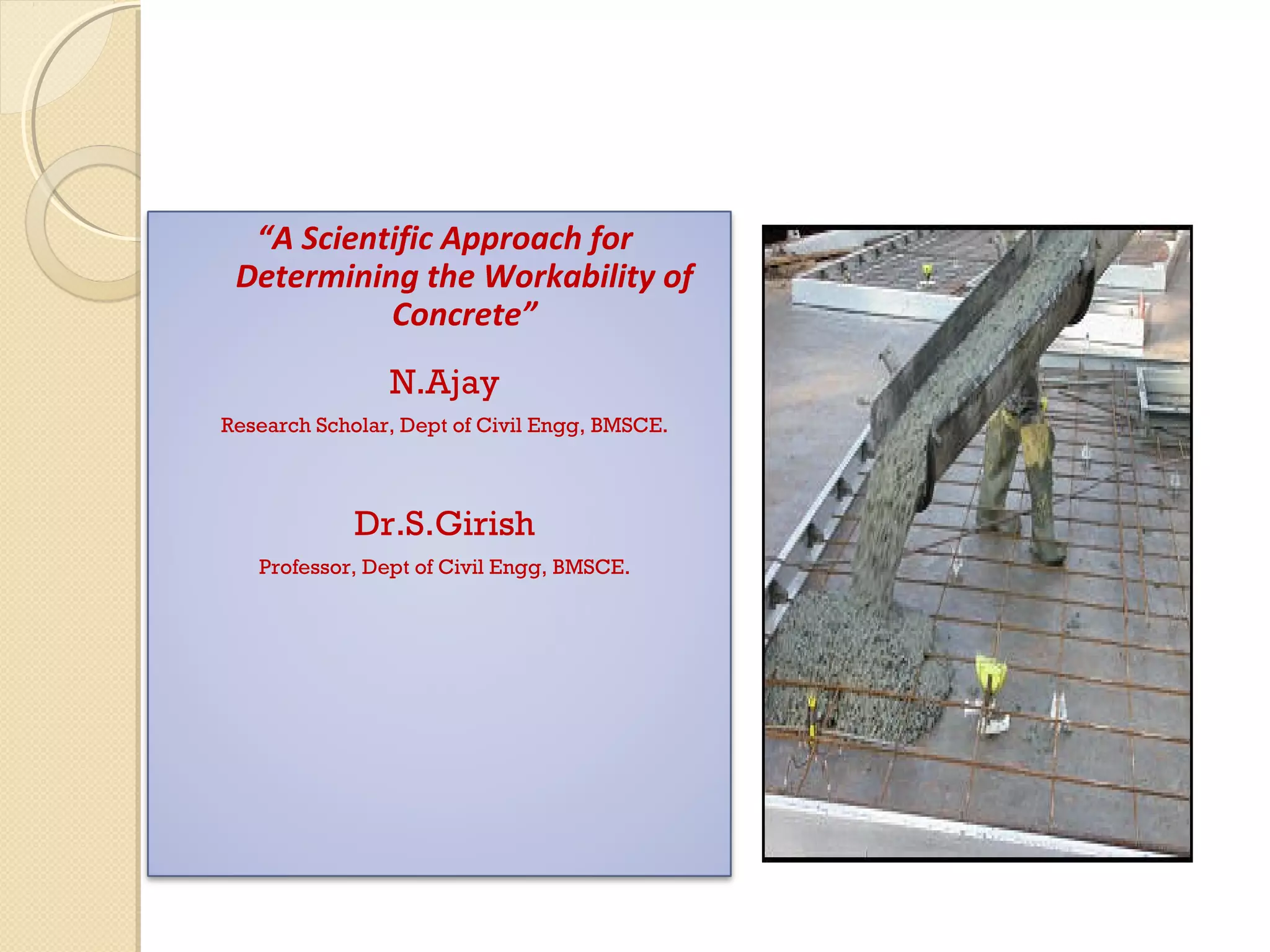 “A Scientific Approach for Determining the Workability of Concrete”

N.Ajay

Research Scholar, Dept of Civil Engg, BMSCE.

Dr.S.Girish

Professor, Dept of Civil Engg, BMSCE.